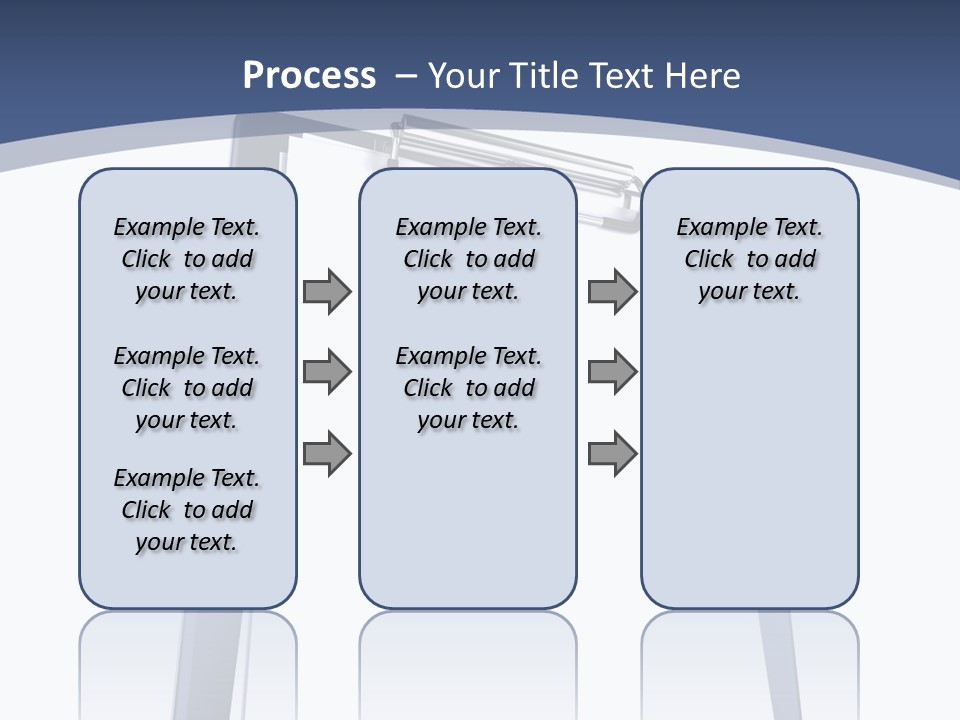 Process – Your Title Text Here

Example Text. Click to add your text.

Example Text. Click to add your text.

Example Text. Click to add your text.

Example Text. Click to add your text.

Example Text. Click to add your text.

Example Text. Click to add your text.